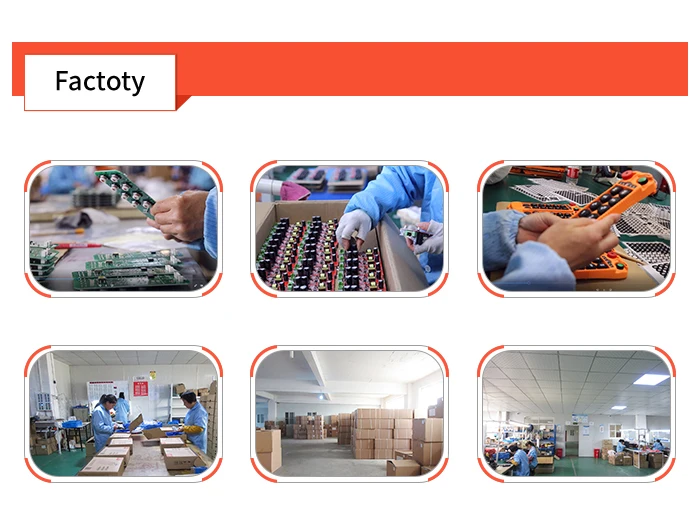 Factoty